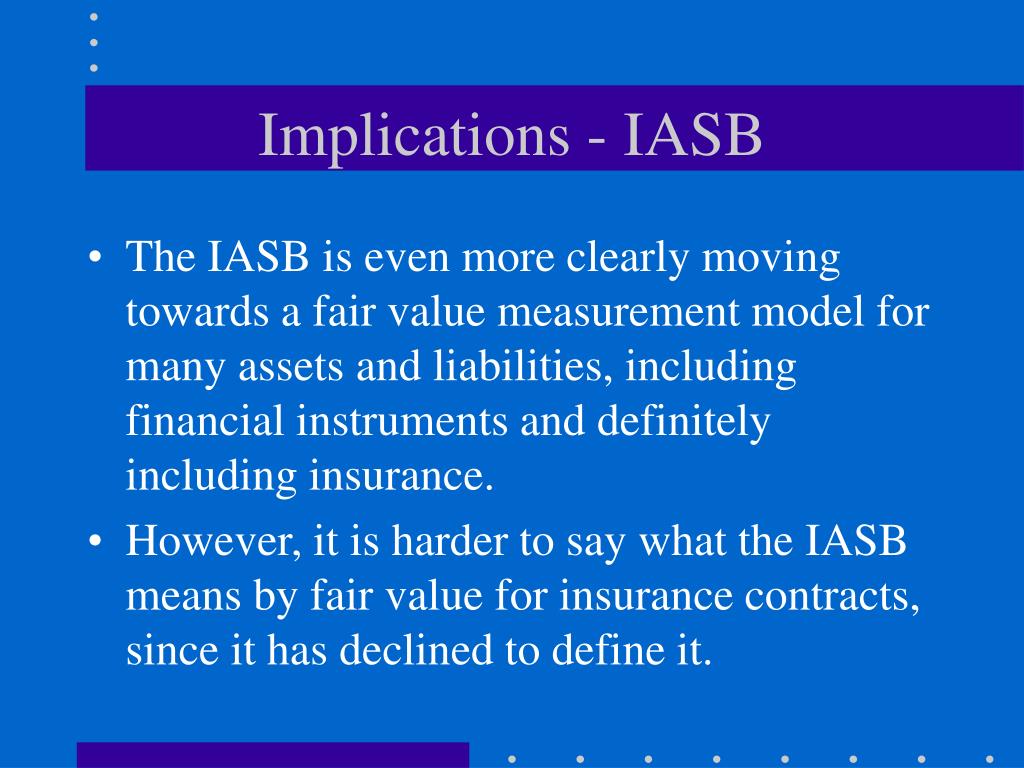 Implications - IASB

• The IASB is even more clearly moving towards a fair value measurement model for many assets and liabilities, including financial instruments and definitely including insurance.

• However, it is harder to say what the IASB means by fair value for insurance contracts, since it has declined to define it.